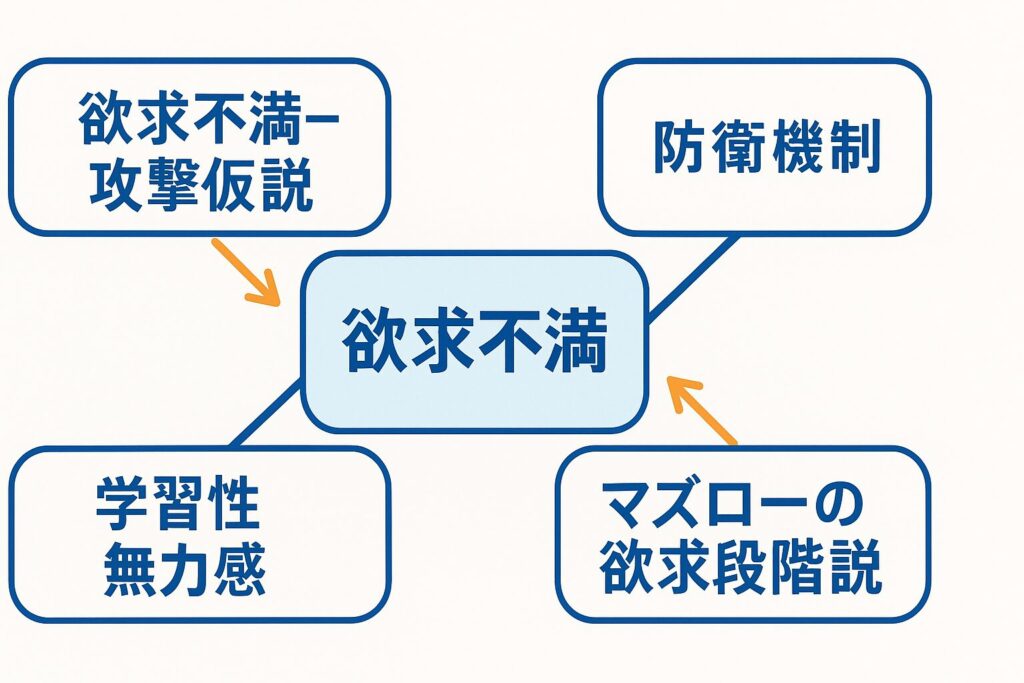 欲求不満–攻撃仮説

防衛機制

欲求不満

学習性無力感

マズローの欲求段階説